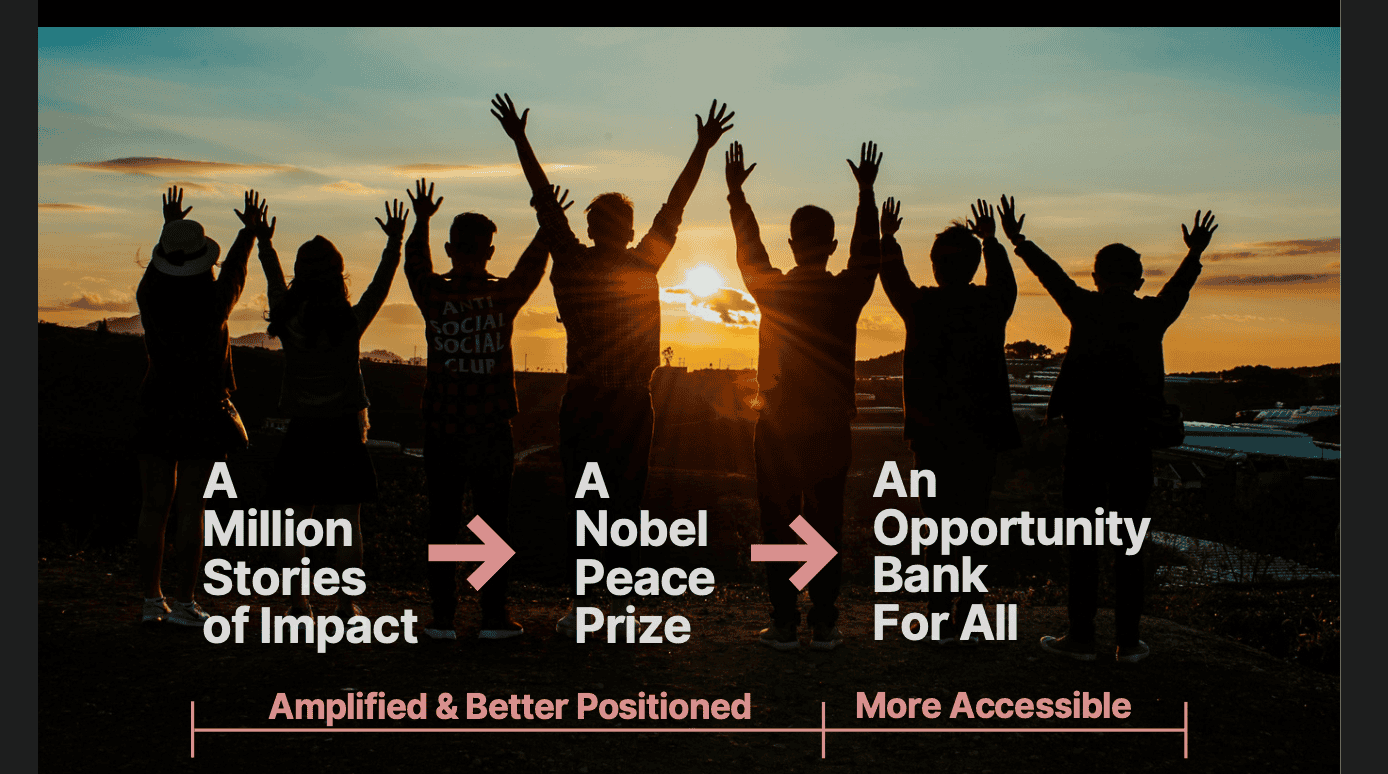 ANTI SOCIAL SOCIAL CLUB

A Million Stories of Impact

A Nobel Peace Prize

An Opportunity Bank For All

Amplified & Better Positioned

More Accessible